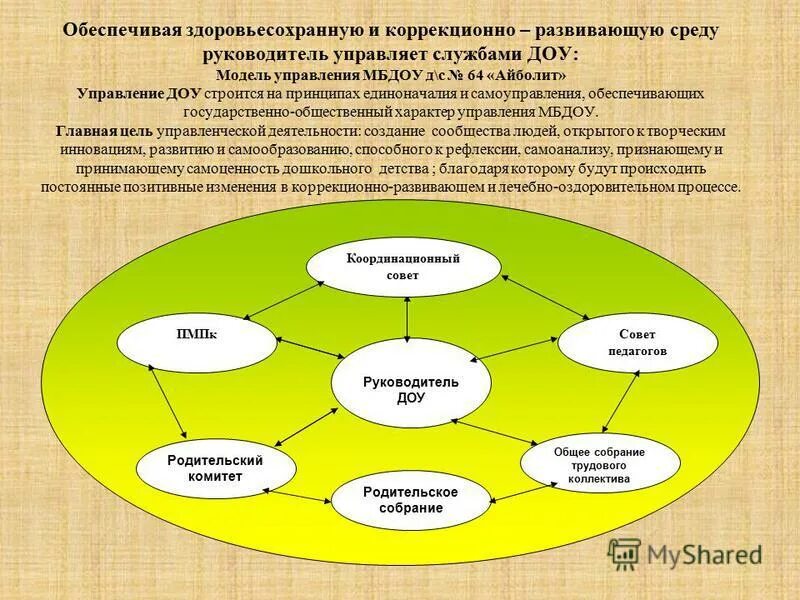 Обеспечивая здоровьесохранную и коррекционно – развивающую среду руководитель управляет службами ДОУ:

Модель управления МБДОУ д\с № 64 «Айболит»

Управление ДОУ строится на принципах единоначалия и самоуправления, обеспечивающих государственно-общественный характер управления МБДОУ.

Главная цель управленческой деятельности: создание сообщества людей, открытого к творческим инновациям, развитию и самообразованию, способного к рефлексии, самоанализу, признающему и принимающему самоценность дошкольного детства ; благодаря которому будут происходить постоянные позитивные изменения в коррекционно-развивающем и лечебно-оздоровительном процессе.

Координационный совет

ПМПк

Совет педагогов

Руководитель ДОУ

Родительский комитет

Общее собрание трудового коллектива

Родительское собрание

MyShared